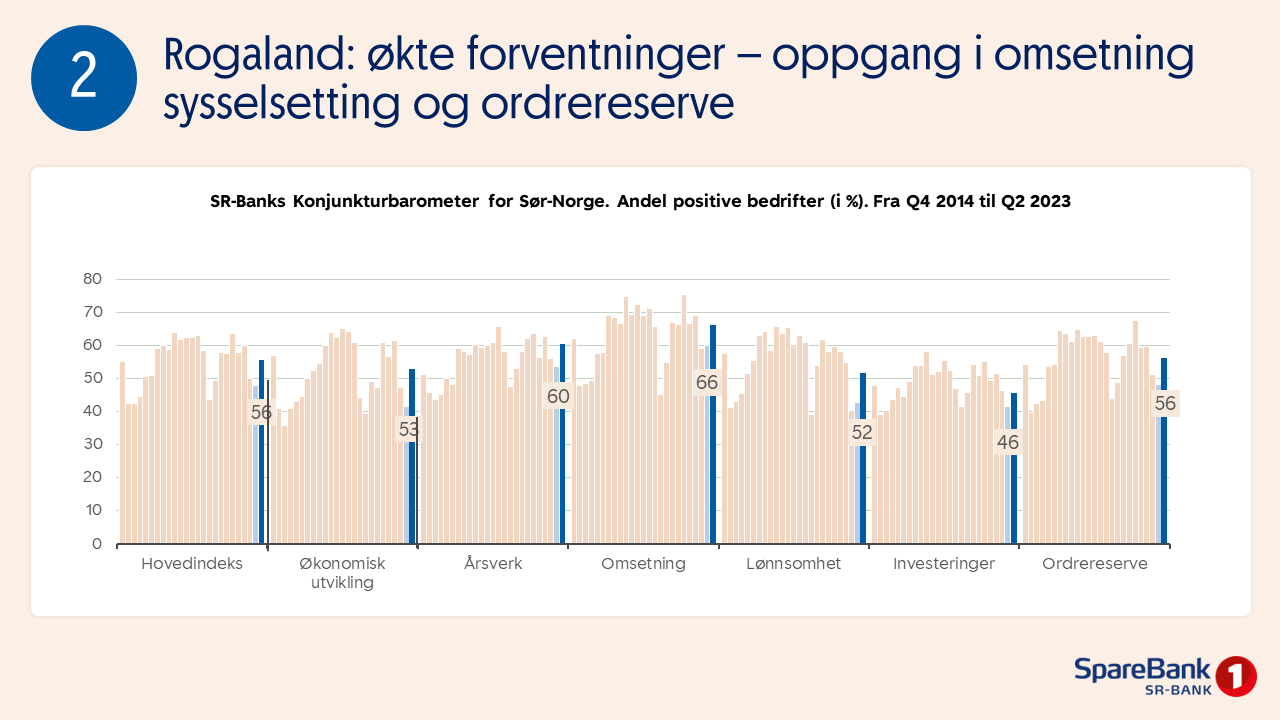 2

Rogaland: økte forventninger – oppgang i omsetning sysselsetting og ordrereserve

SR-Banks Konjunkturbarometer for Sør-Norge. Andel positive bedrifter (i %). Fra Q4 2014 til Q2 2023

80
70
60
50
40
30
20
10
0

56
53
60
66
52
46
56

Hovedindeks
Økonomisk utvikling
Årsverk
Omsetning
Lønnsomhet
Investeringer
Ordrereserve

SpareBank 1
SR-BANK